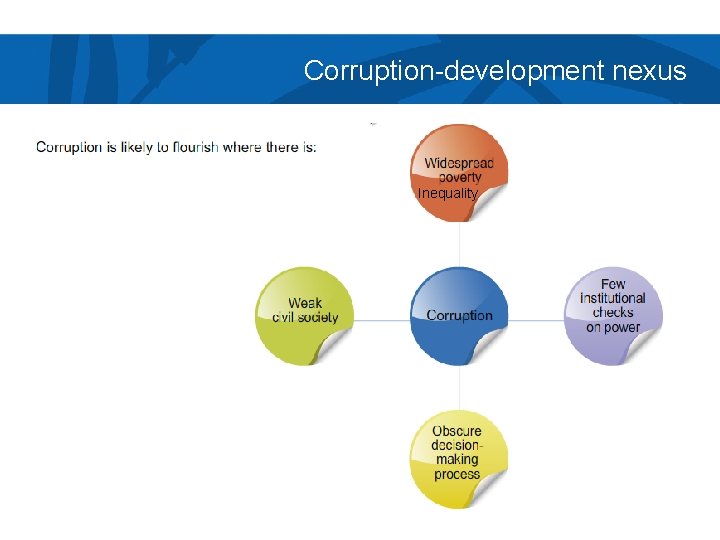 Corruption-development nexus

Corruption is likely to flourish where there is:

Widespread poverty Inequality

Weak civil society

Corruption

Few institutional checks on power

Obscure decision-making process